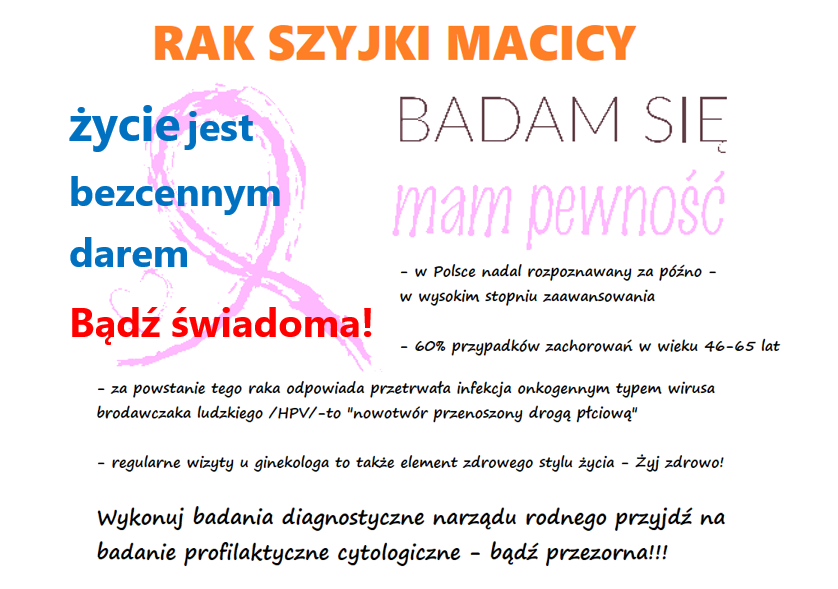 RAK SZYJKI MACICY

życie jest bezcennym darem

Bądź świadoma!

BADAM SIĘ

mam pewność

- w Polsce nadal rozpoznawany za późno - w wysokim stopniu zaawansowania

- 60% przypadków zachorowań w wieku 46-65 lat

- za powstanie tego raka odpowiada przetrwała infekcja onkogennym typem wirusa brodawczaka ludzkiego /HPV/-to "nowotwór przenoszony drogą płciową"

- regularne wizyty u ginekologa to także element zdrowego stylu życia - Żyj zdrowo!

Wykonuj badania diagnostyczne narządu rodnego przyjdź na badanie profilaktyczne cytologiczne - bądź przezorna!!!